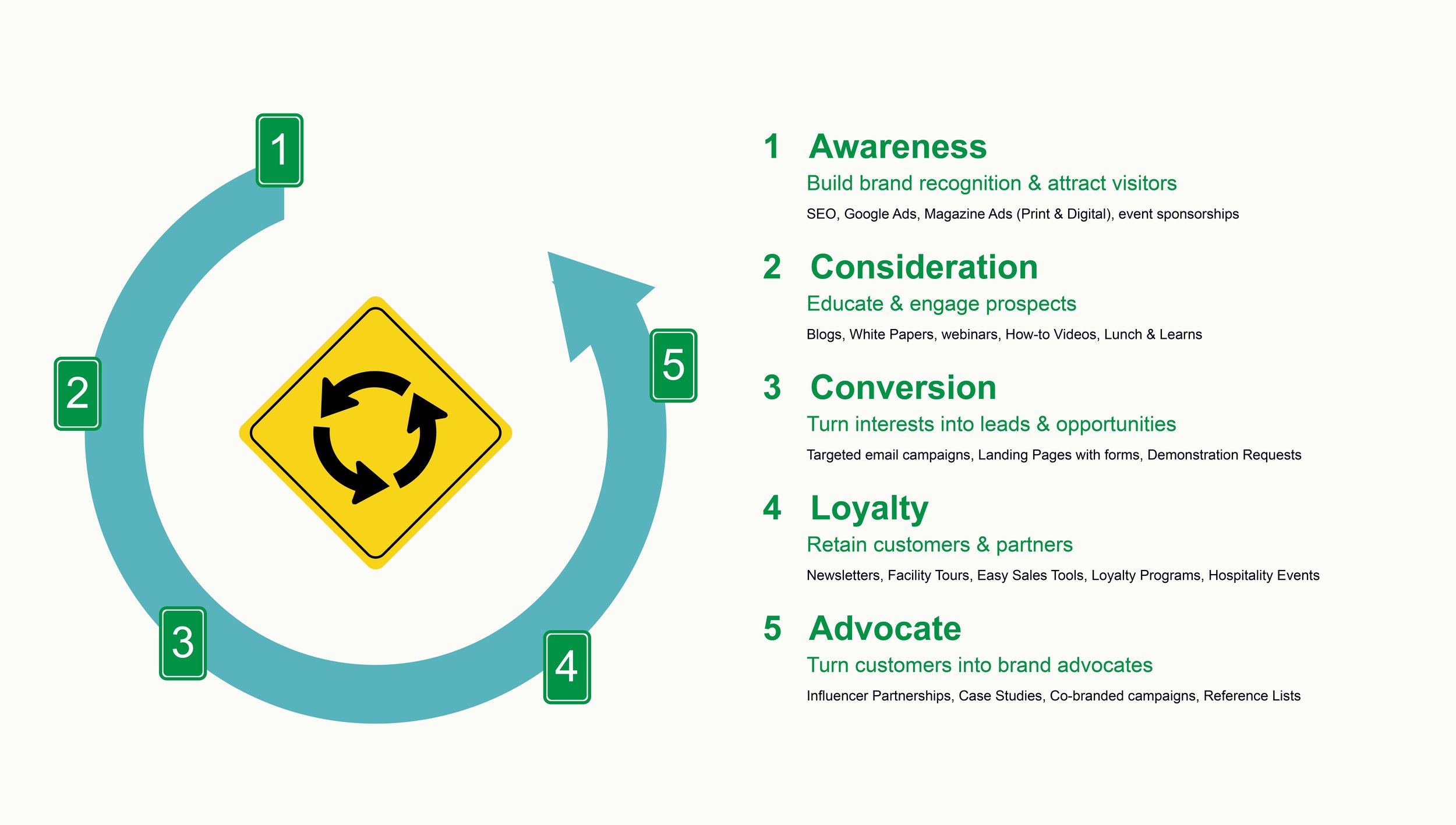 1

2

3

4

5

1 Awareness
Build brand recognition & attract visitors
SEO, Google Ads, Magazine Ads (Print & Digital), event sponsorships

2 Consideration
Educate & engage prospects
Blogs, White Papers, webinars, How-to Videos, Lunch & Learns

3 Conversion
Turn interests into leads & opportunities
Targeted email campaigns, Landing Pages with forms, Demonstration Requests

4 Loyalty
Retain customers & partners
Newsletters, Facility Tours, Easy Sales Tools, Loyalty Programs, Hospitality Events

5 Advocate
Turn customers into brand advocates
Influencer Partnerships, Case Studies, Co-branded campaigns, Reference Lists